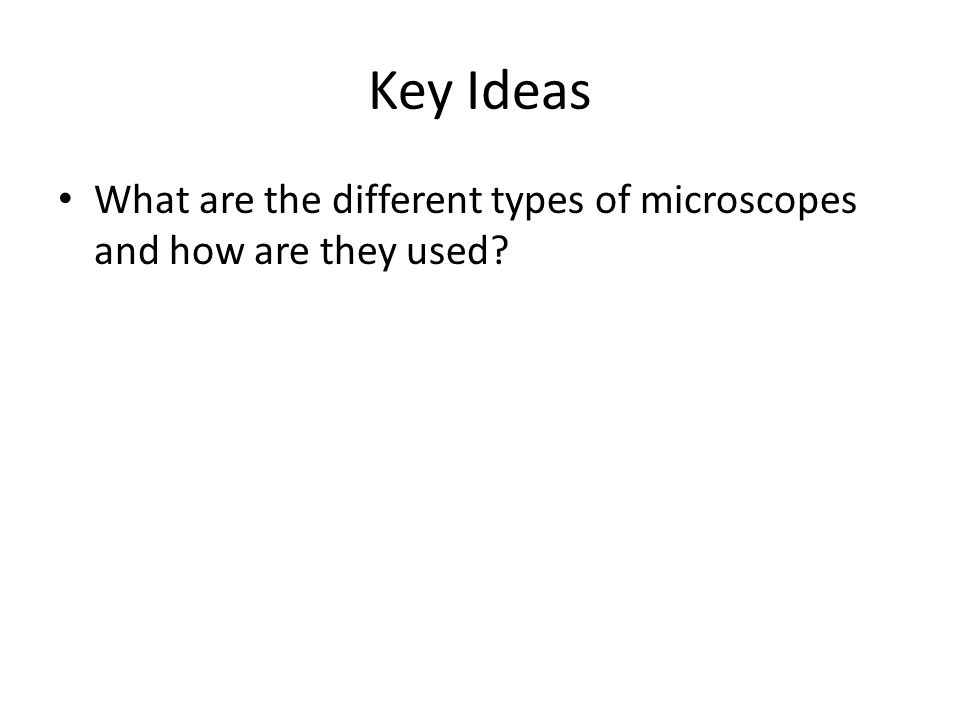 Key Ideas

• What are the different types of microscopes and how are they used?